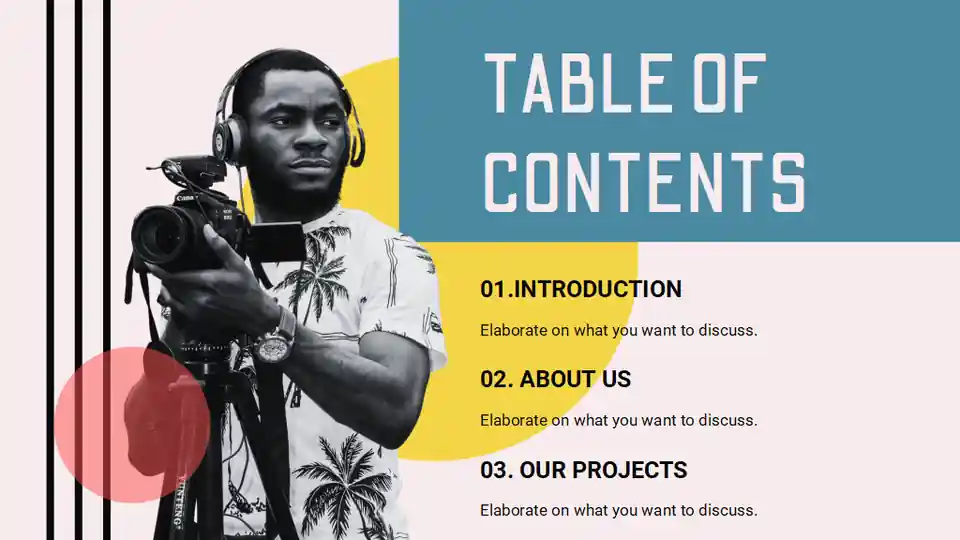 TABLE OF CONTENTS

01.INTRODUCTION

Elaborate on what you want to discuss.

02. ABOUT US

Elaborate on what you want to discuss.

03. OUR PROJECTS

Elaborate on what you want to discuss.